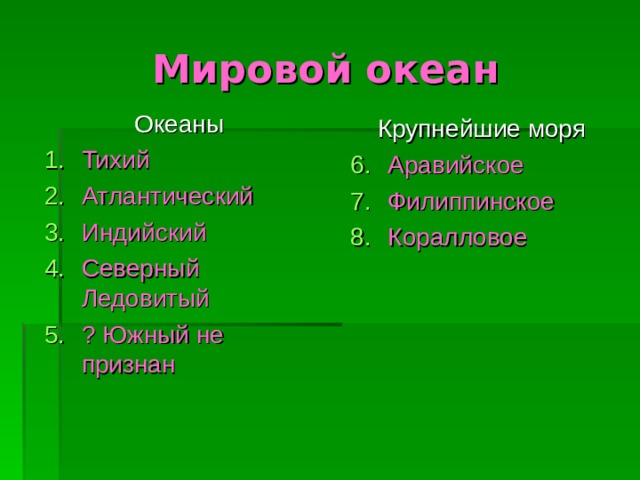 Мировой океан

Океаны

1. Тихий
2. Атлантический
3. Индийский
4. Северный Ледовитый
5. ? Южный не признан

Крупнейшие моря

6. Аравийское
7. Филиппинское
8. Коралловое